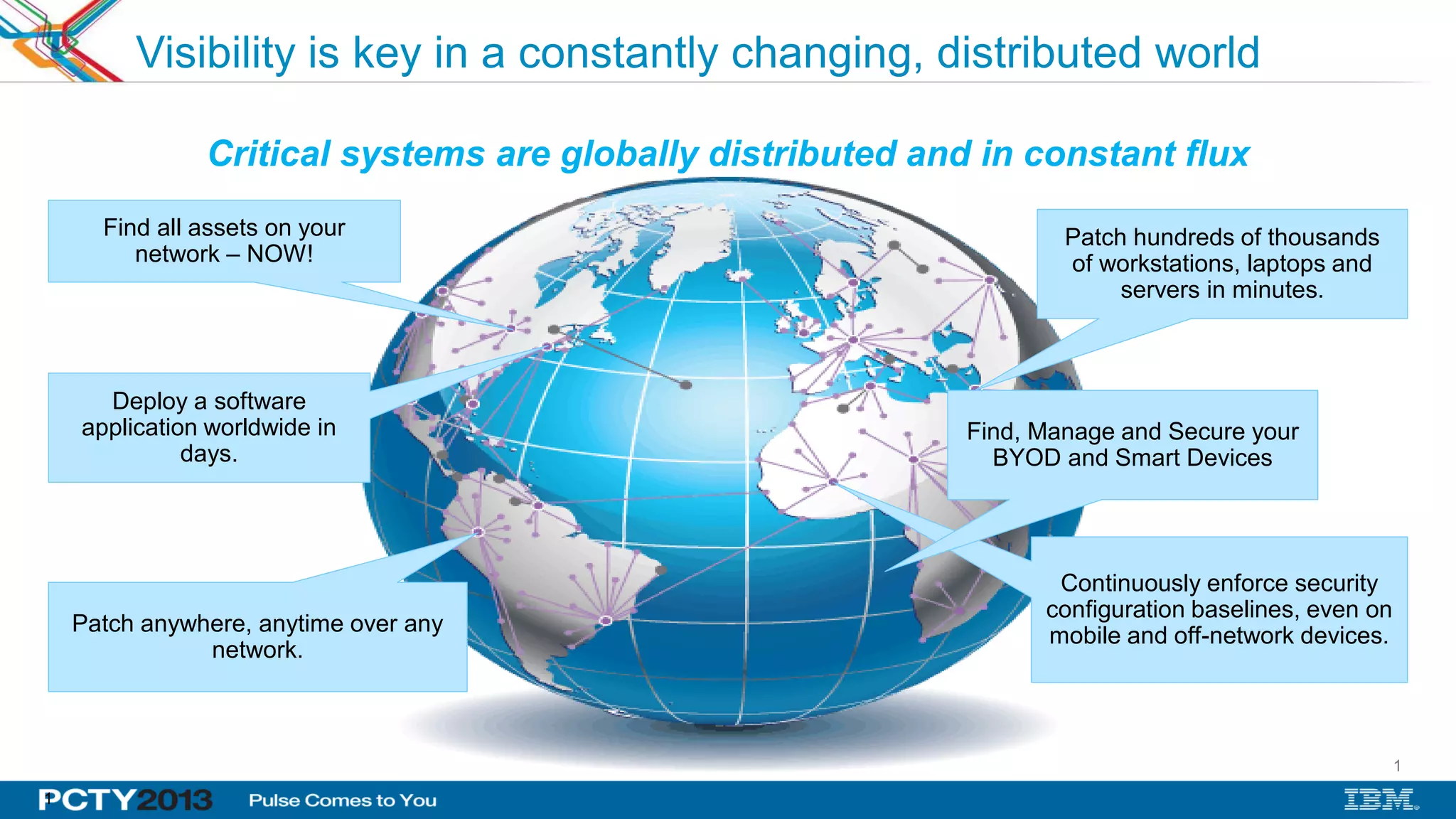 Visibility is key in a constantly changing, distributed world

Critical systems are globally distributed and in constant flux

Find all assets on your network – NOW!

Deploy a software application worldwide in days.

Patch anywhere, anytime over any network.

Patch hundreds of thousands of workstations, laptops and servers in minutes.

Find, Manage and Secure your BYOD and Smart Devices

Continuously enforce security configuration baselines, even on mobile and off-network devices.

1

PCTY2013 Pulse Comes to You

IBM